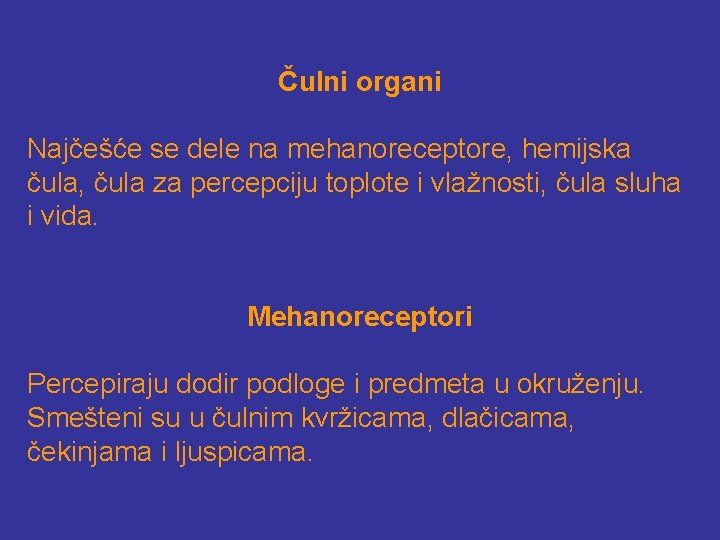 Čulni organi

Najčešće se dele na mehanoreceptore, hemijska čula, čula za percepciju toplote i vlažnosti, čula sluha i vida.

Mehanoreceptori

Percepiraju dodir podloge i predmeta u okruženju. Smešteni su u čulnim kvržicama, dlačicama, čekinjama i ljuspicama.